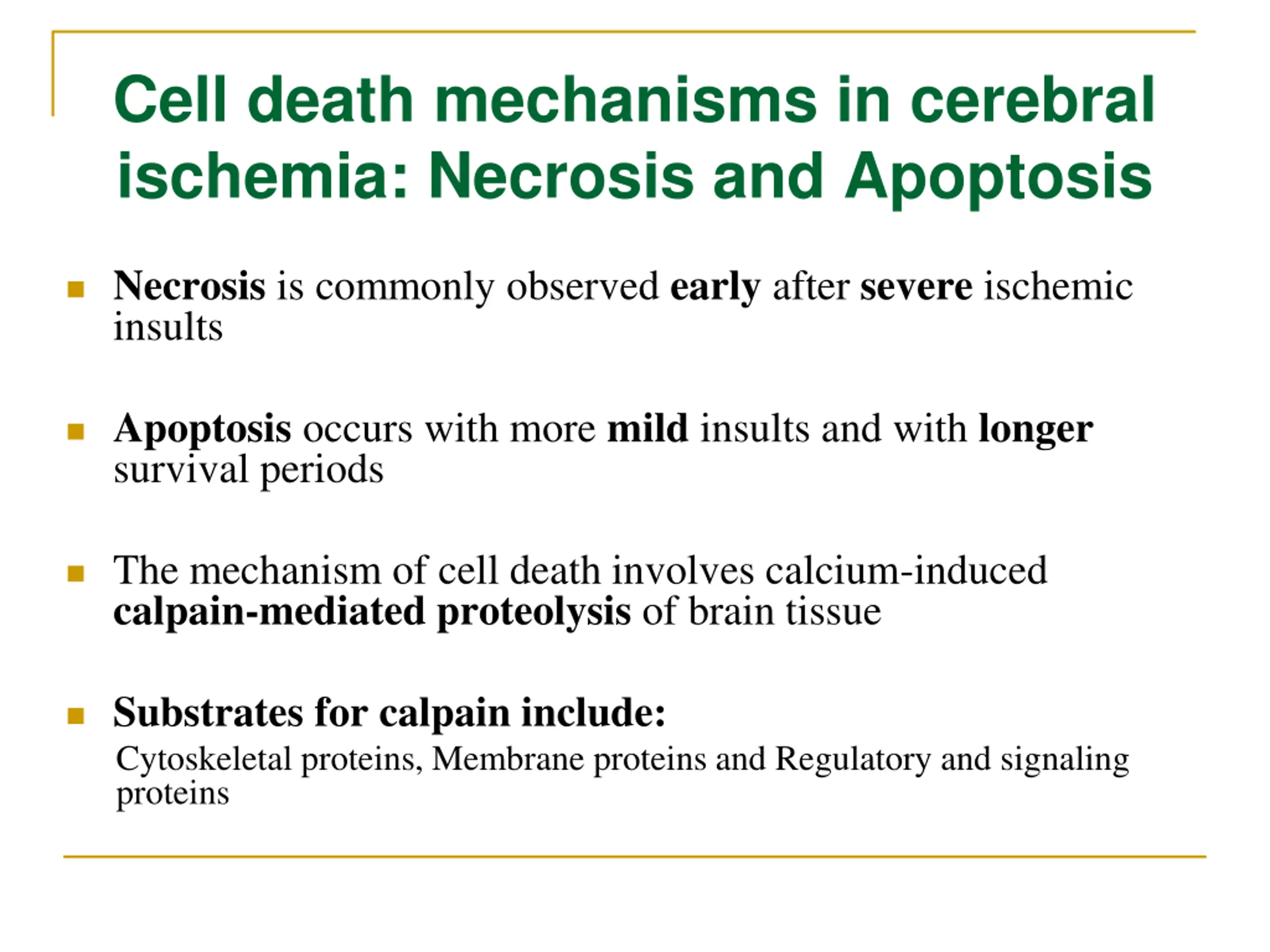 Cell death mechanisms in cerebral ischemia: Necrosis and Apoptosis

Necrosis is commonly observed early after severe ischemic insults

Apoptosis occurs with more mild insults and with longer survival periods

The mechanism of cell death involves calcium-induced calpain-mediated proteolysis of brain tissue

Substrates for calpain include:
Cytoskeletal proteins, Membrane proteins and Regulatory and signaling proteins